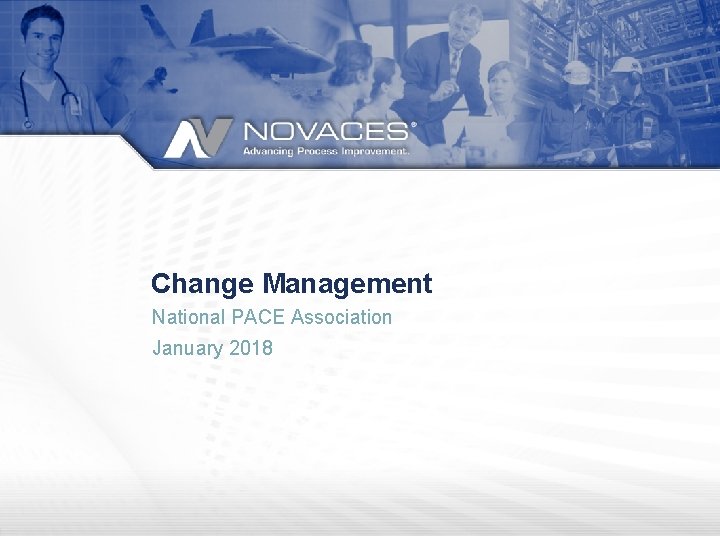 NOVACES®
Advancing Process Improvement.

Change Management

National PACE Association

January 2018